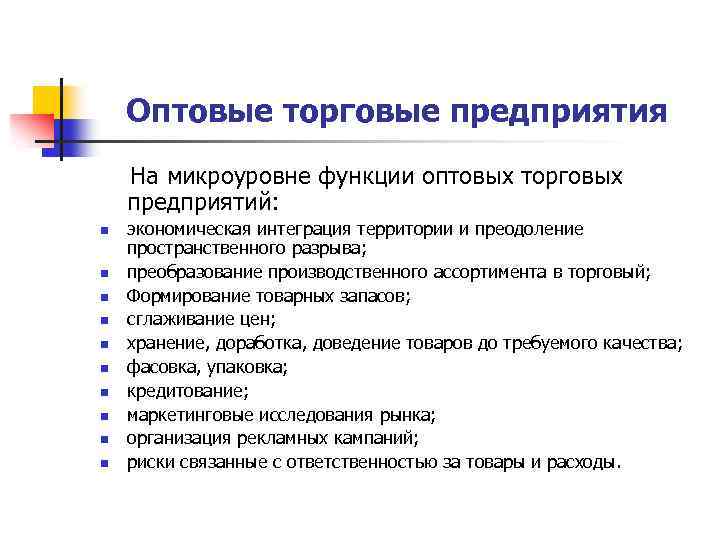 Оптовые торговые предприятия

На микроуровне функции оптовых торговых предприятий:

- экономическая интеграция территории и преодоление пространственного разрыва;
- преобразование производственного ассортимента в торговый;
- Формирование товарных запасов;
- сглаживание цен;
- хранение, доработка, доведение товаров до требуемого качества;
- фасовка, упаковка;
- кредитование;
- маркетинговые исследования рынка;
- организация рекламных кампаний;
- риски связанные с ответственностью за товары и расходы.